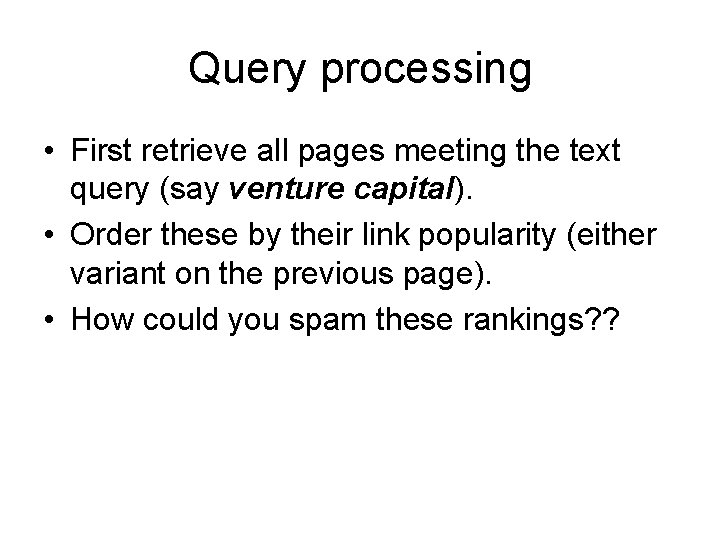 Query processing

• First retrieve all pages meeting the text query (say venture capital).
• Order these by their link popularity (either variant on the previous page).
• How could you spam these rankings??